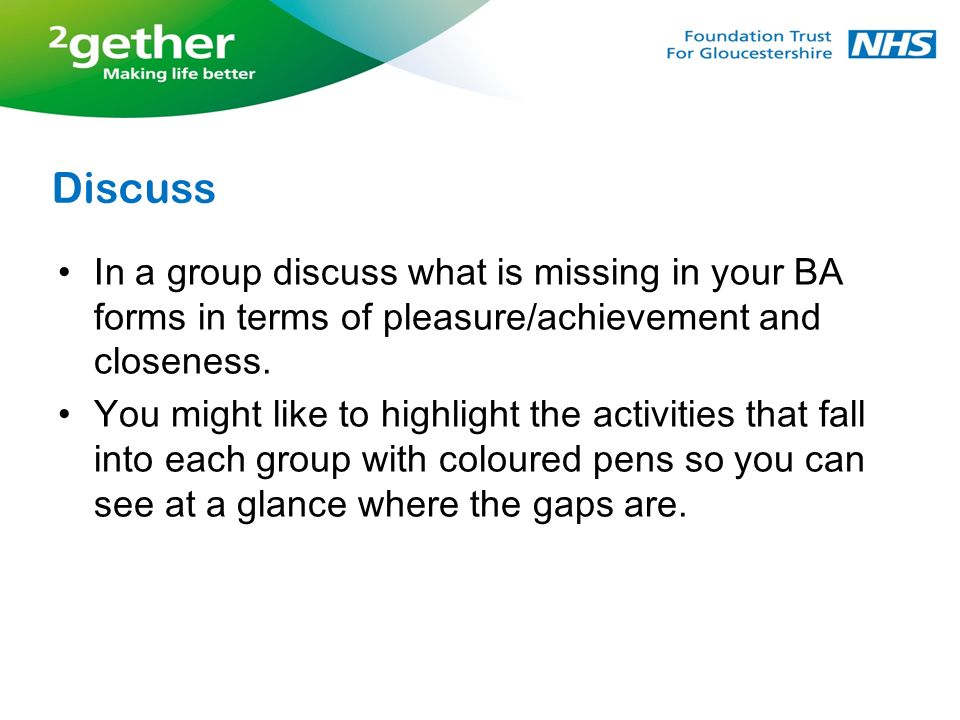 ²gether
Making life better

Foundation Trust
For Gloucestershire
NHS

Discuss

• In a group discuss what is missing in your BA forms in terms of pleasure/achievement and closeness.
• You might like to highlight the activities that fall into each group with coloured pens so you can see at a glance where the gaps are.